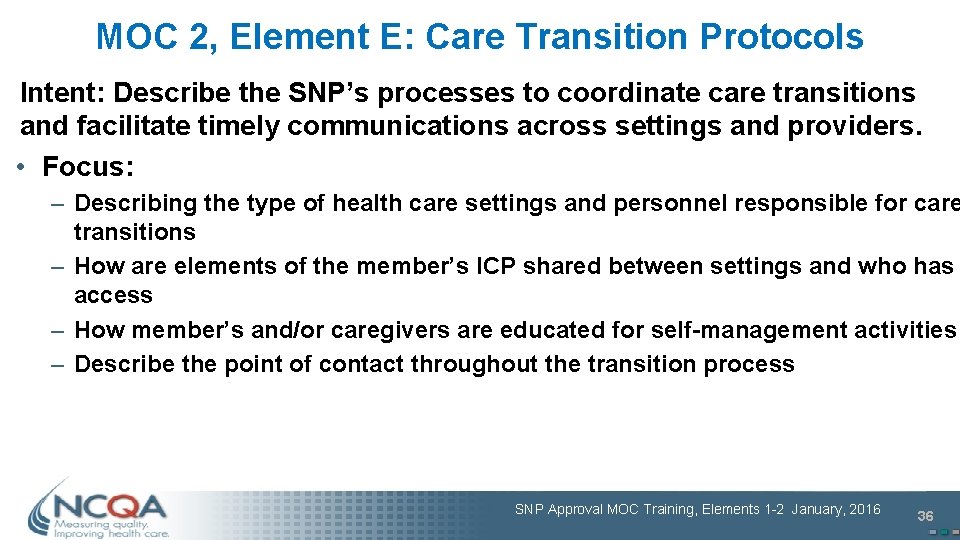 MOC 2, Element E: Care Transition Protocols

Intent: Describe the SNP's processes to coordinate care transitions and facilitate timely communications across settings and providers.

• Focus:
– Describing the type of health care settings and personnel responsible for care transitions
– How are elements of the member's ICP shared between settings and who has access
– How member's and/or caregivers are educated for self-management activities
– Describe the point of contact throughout the transition process

NCQA
Measuring quality.
Improving health care.

SNP Approval MOC Training, Elements 1-2 January, 2016

36